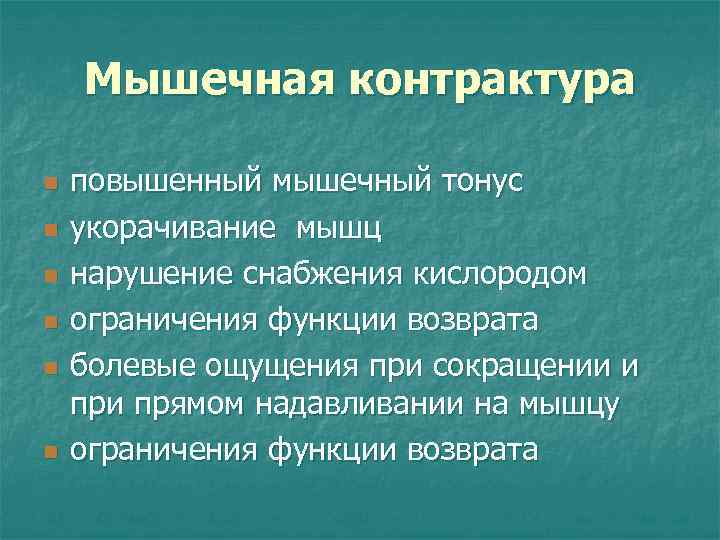 Мышечная контрактура

- повышенный мышечный тонус
- укорачивание мышц
- нарушение снабжения кислородом
- ограничения функции возврата
- болевые ощущения при сокращении и при прямом надавливании на мышцу
- ограничения функции возврата